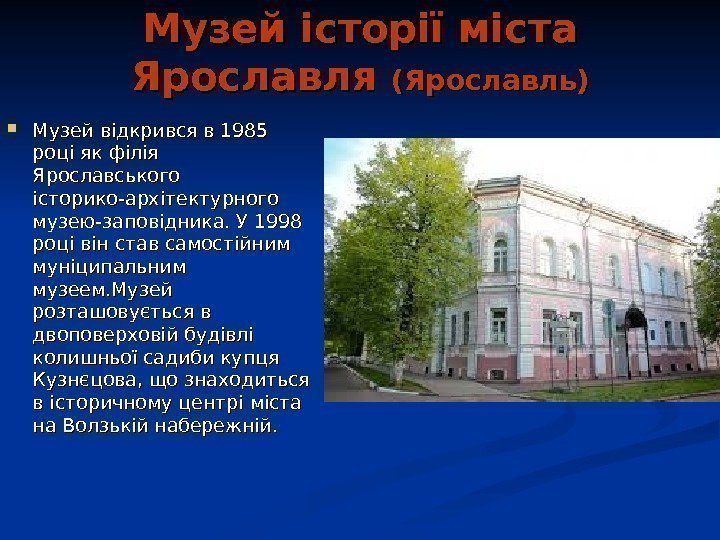 Музей історії міста Ярославля (Ярославль)

Музей відкрився в 1985 році як філія Ярославського історико-архітектурного музею-заповідника. У 1998 році він став самостійним муніципальним музеем.Музей розташовується в двоповерховій будівлі колишньої садиби купця Кузнєцова, що знаходиться в історичному центрі міста на Волзькій набережній.